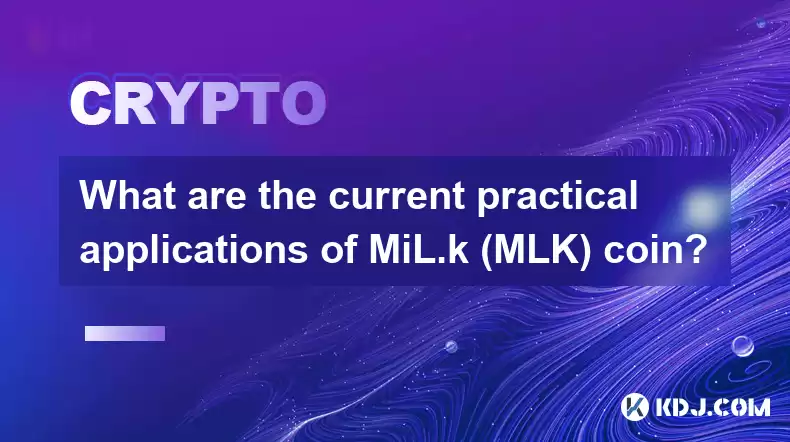 CRYPTO

What are the current practical applications of MiL.k (MLK) coin?

KDJ.COM